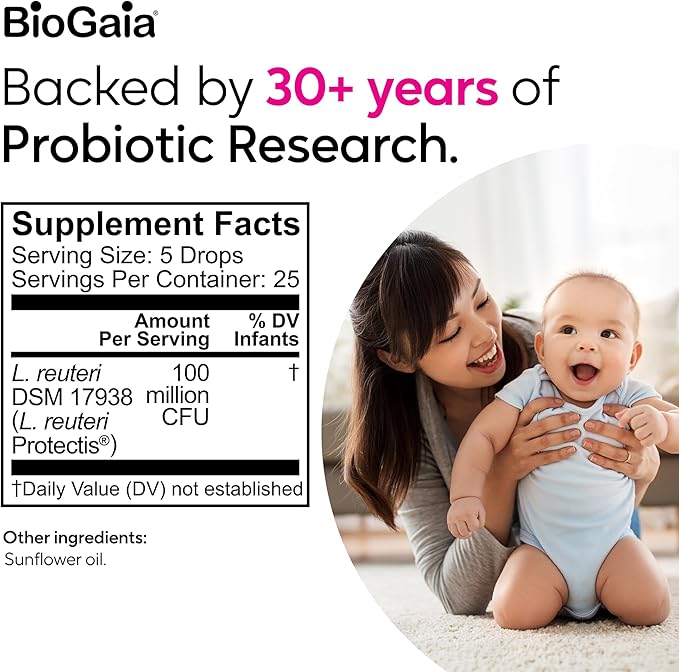 BioGaia®

Backed by 30+ years of Probiotic Research.

Supplement Facts
Serving Size: 5 Drops
Servings Per Container: 25

| | Amount Per Serving | % DV Infants |
|---|---|---|
| L. reuteri DSM 17938 (L. reuteri Protectis®) | 100 million CFU | † |

†Daily Value (DV) not established

Other ingredients:
Sunflower oil.